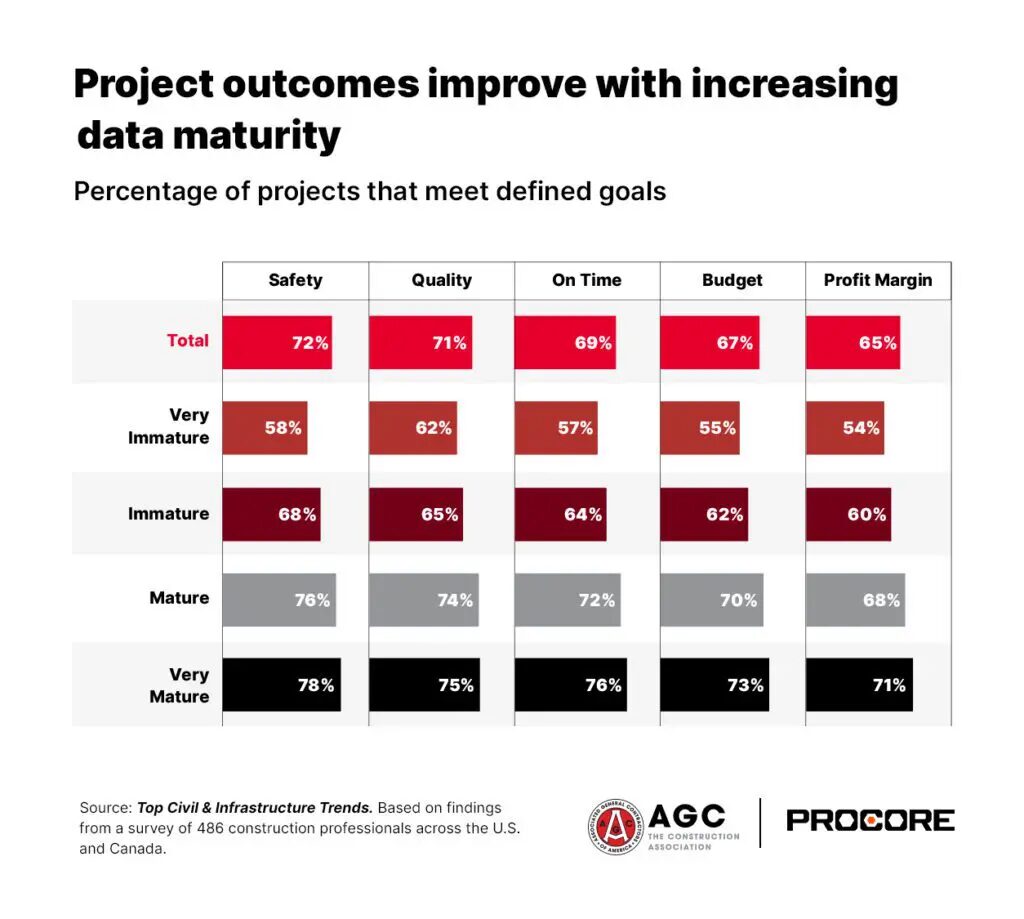 Project outcomes improve with increasing data maturity

Percentage of projects that meet defined goals

| | Safety | Quality | On Time | Budget | Profit Margin |
|---|---|---|---|---|---|
| Total | 72% | 71% | 69% | 67% | 65% |
| Very Immature | 58% | 62% | 57% | 55% | 54% |
| Immature | 68% | 65% | 64% | 62% | 60% |
| Mature | 76% | 74% | 72% | 70% | 68% |
| Very Mature | 78% | 75% | 76% | 73% | 71% |

Source: Top Civil & Infrastructure Trends. Based on findings from a survey of 486 construction professionals across the U.S. and Canada.

ASSOCIATED GENERAL CONTRACTORS OF AMERICA
AGC
THE CONSTRUCTION ASSOCIATION

PROCORE